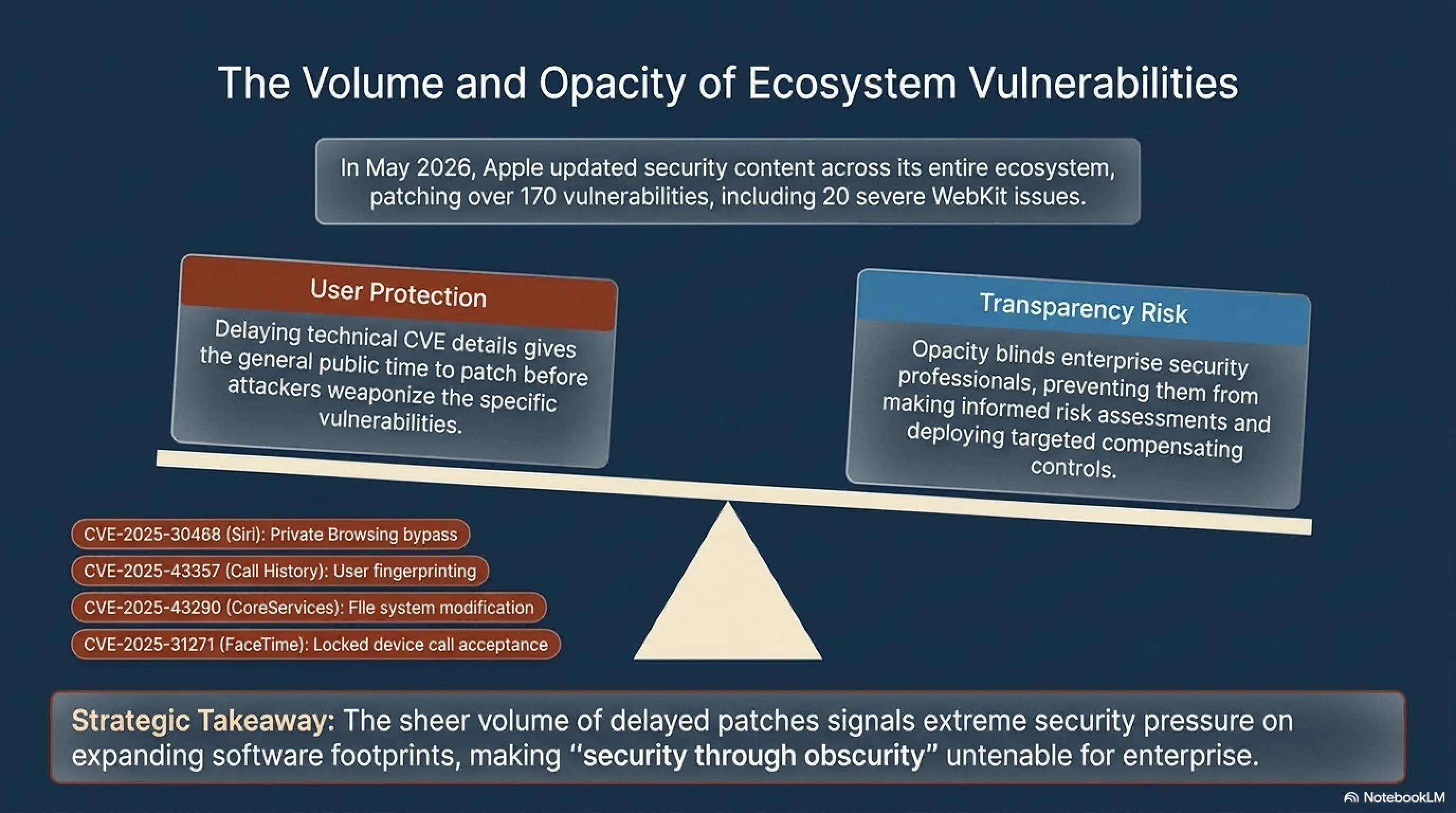 The Volume and Opacity of Ecosystem Vulnerabilities

In May 2026, Apple updated security content across its entire ecosystem, patching over 170 vulnerabilities, including 20 severe WebKit issues.

User Protection

Delaying technical CVE details gives the general public time to patch before attackers weaponize the specific vulnerabilities.

Transparency Risk

Opacity blinds enterprise security professionals, preventing them from making informed risk assessments and deploying targeted compensating controls.

CVE-2025-30468 (Siri): Private Browsing bypass

CVE-2025-43357 (Call History): User fingerprinting

CVE-2025-43290 (CoreServices): FIle system modification

CVE-2025-31271 (FaceTime): Locked device call acceptance

Strategic Takeaway: The sheer volume of delayed patches signals extreme security pressure on expanding software footprints, making "security through obscurity" untenable for enterprise.

NotebookLM